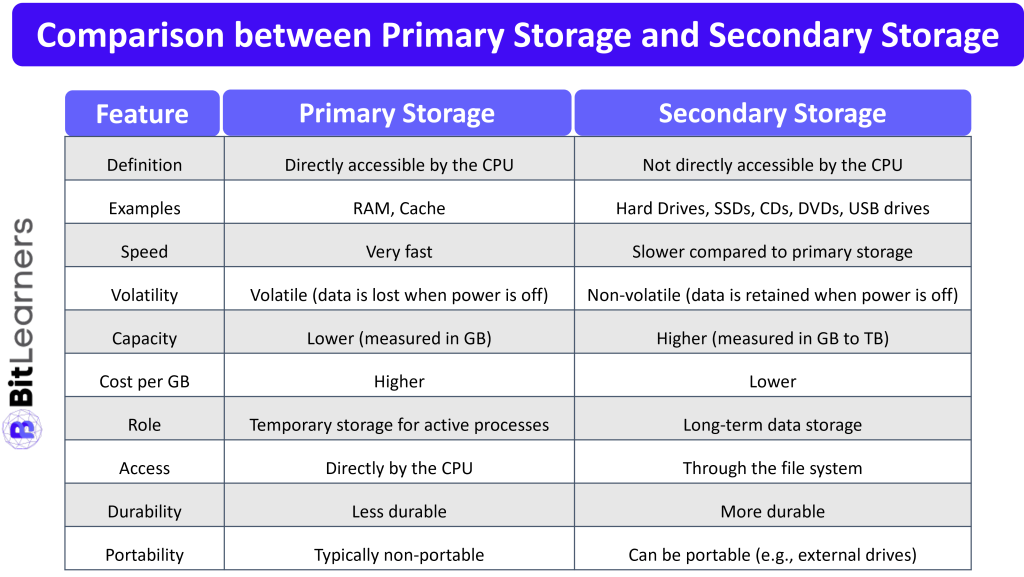 Comparison between Primary Storage and Secondary Storage

BitLearners

| Feature | Primary Storage | Secondary Storage |
|---|---|---|
| Definition | Directly accessible by the CPU | Not directly accessible by the CPU |
| Examples | RAM, Cache | Hard Drives, SSDs, CDs, DVDs, USB drives |
| Speed | Very fast | Slower compared to primary storage |
| Volatility | Volatile (data is lost when power is off) | Non-volatile (data is retained when power is off) |
| Capacity | Lower (measured in GB) | Higher (measured in GB to TB) |
| Cost per GB | Higher | Lower |
| Role | Temporary storage for active processes | Long-term data storage |
| Access | Directly by the CPU | Through the file system |
| Durability | Less durable | More durable |
| Portability | Typically non-portable | Can be portable (e.g., external drives) |